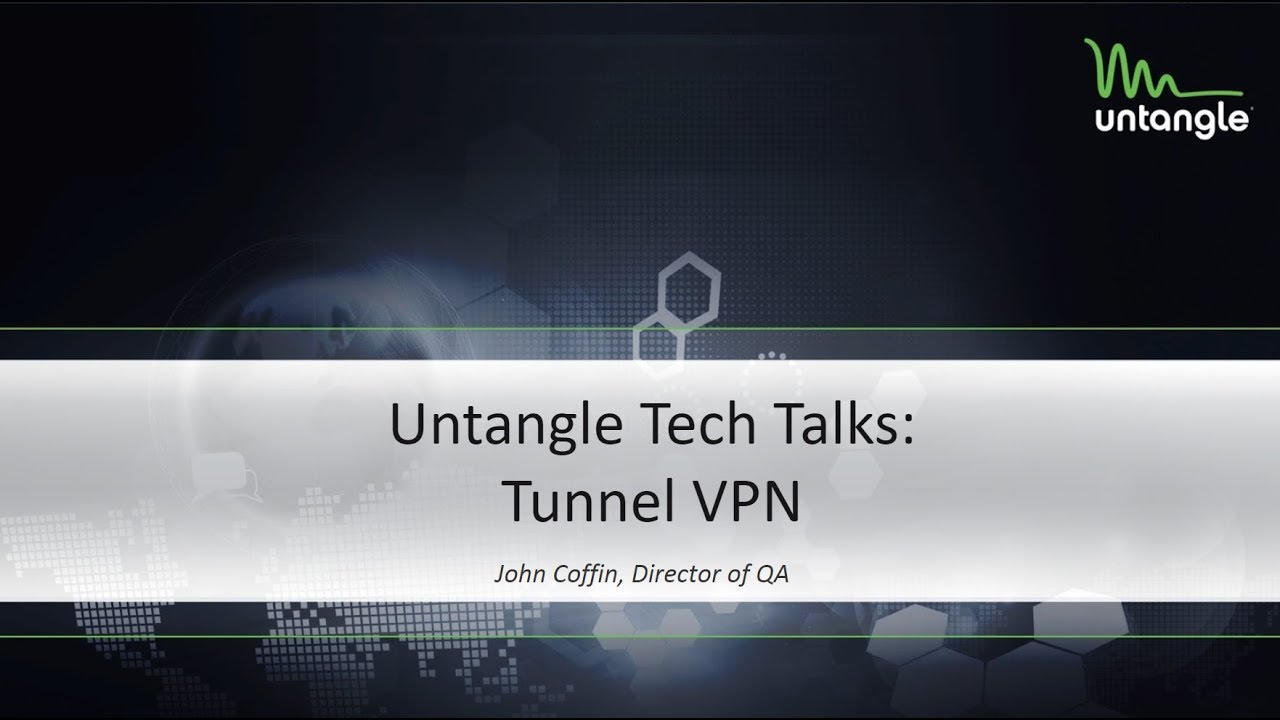 untangle

Untangle Tech Talks:
Tunnel VPN

John Coffin, Director of QA